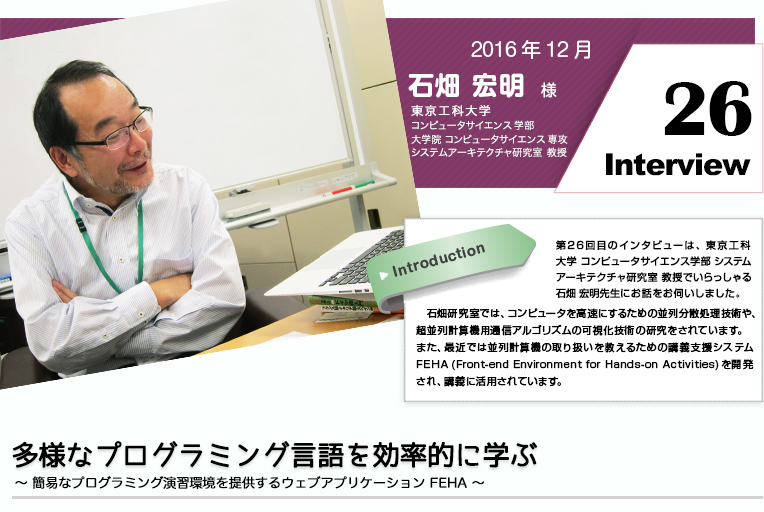 2016年12月

石畑 宏明 様

東京工科大学
コンピュータサイエンス 学部
大学院 コンピュータサイエンス 専攻
システムアーキテクチャ研究室 教授

26
Interview

Introduction

第26回目のインタビューは、東京工科大学 コンピュータサイエンス学部 システムアーキテクチャ研究室 教授でいらっしゃる石畑 宏明先生にお話をお伺いしました。

石畑研究室では、コンピュータを高速にするための並列分散処理技術や、超並列計算機用通信アルゴリズムの可視化技術の研究をされています。また、最近では並列計算機の取り扱いを教えるための講義支援システム FEHA (Front-end Environment for Hands-on Activities) を開発され、講義に活用されています。

多様なプログラミング言語を効率的に学ぶ

～ 簡易なプログラミング演習環境を提供するウェブアプリケーション FEHA ～